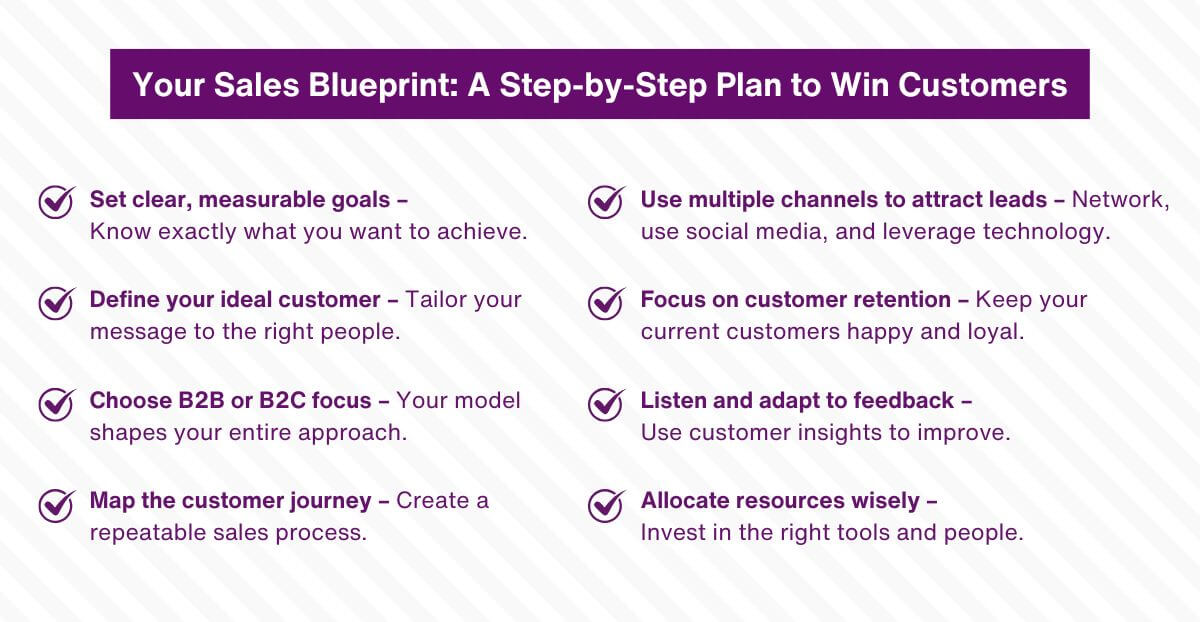 Your Sales Blueprint: A Step-by-Step Plan to Win Customers

Set clear, measurable goals – Know exactly what you want to achieve.

Define your ideal customer – Tailor your message to the right people.

Choose B2B or B2C focus – Your model shapes your entire approach.

Map the customer journey – Create a repeatable sales process.

Use multiple channels to attract leads – Network, use social media, and leverage technology.

Focus on customer retention – Keep your current customers happy and loyal.

Listen and adapt to feedback – Use customer insights to improve.

Allocate resources wisely – Invest in the right tools and people.